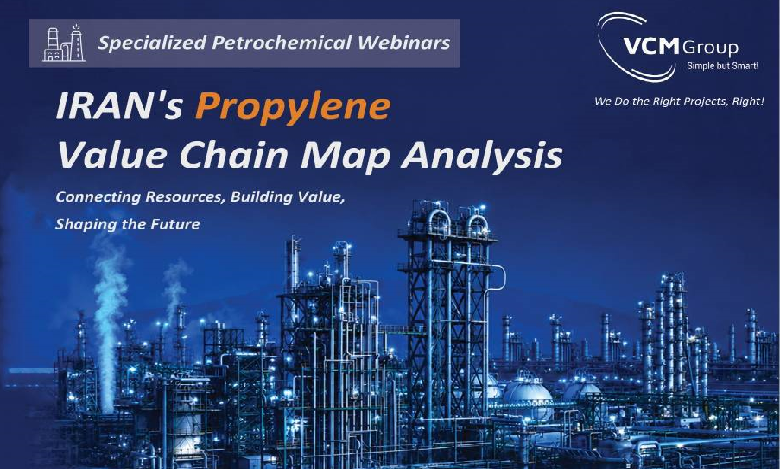 Specialized Petrochemical Webinars

VCM Group
Simple but Smart!

We Do the Right Projects, Right!

IRAN's Propylene
Value Chain Map Analysis

Connecting Resources, Building Value,
Shaping the Future